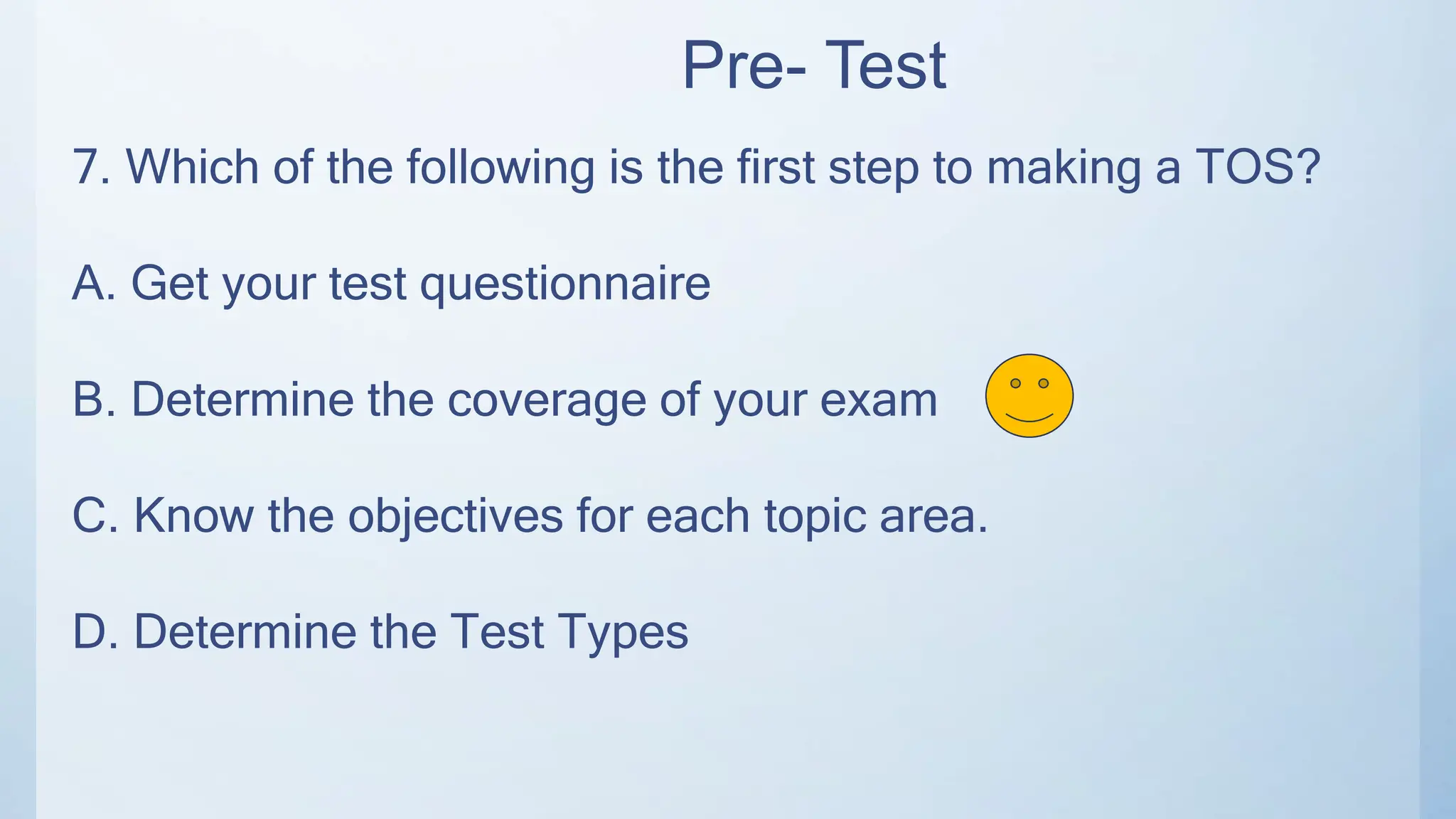 Pre- Test

7. Which of the following is the first step to making a TOS?

A. Get your test questionnaire

B. Determine the coverage of your exam

C. Know the objectives for each topic area.

D. Determine the Test Types